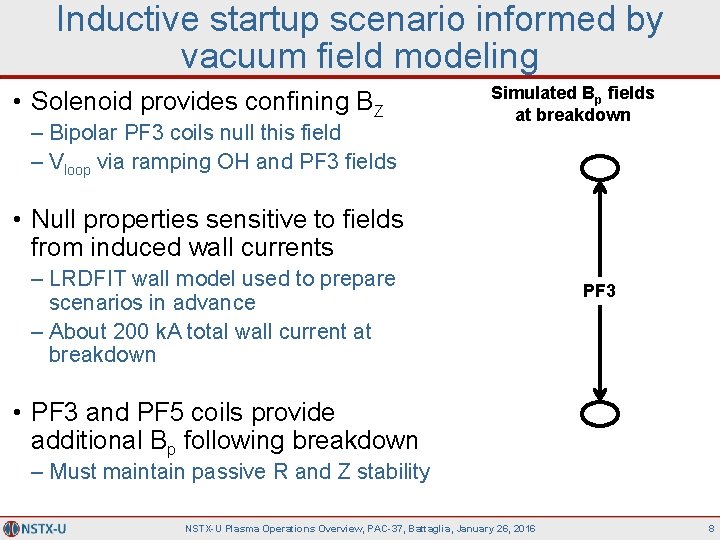 Inductive startup scenario informed by vacuum field modeling

• Solenoid provides confining $B_Z$
- Bipolar PF3 coils null this field
- $V_{loop}$ via ramping OH and PF3 fields

• Null properties sensitive to fields from induced wall currents
- LRDFIT wall model used to prepare scenarios in advance
- About 200 kA total wall current at breakdown

• PF3 and PF5 coils provide additional $B_p$ following breakdown
- Must maintain passive R and Z stability

Simulated $B_p$ fields at breakdown

PF3

NSTX-U

NSTX-U Plasma Operations Overview, PAC-37, Battaglia, January 26, 2016

8